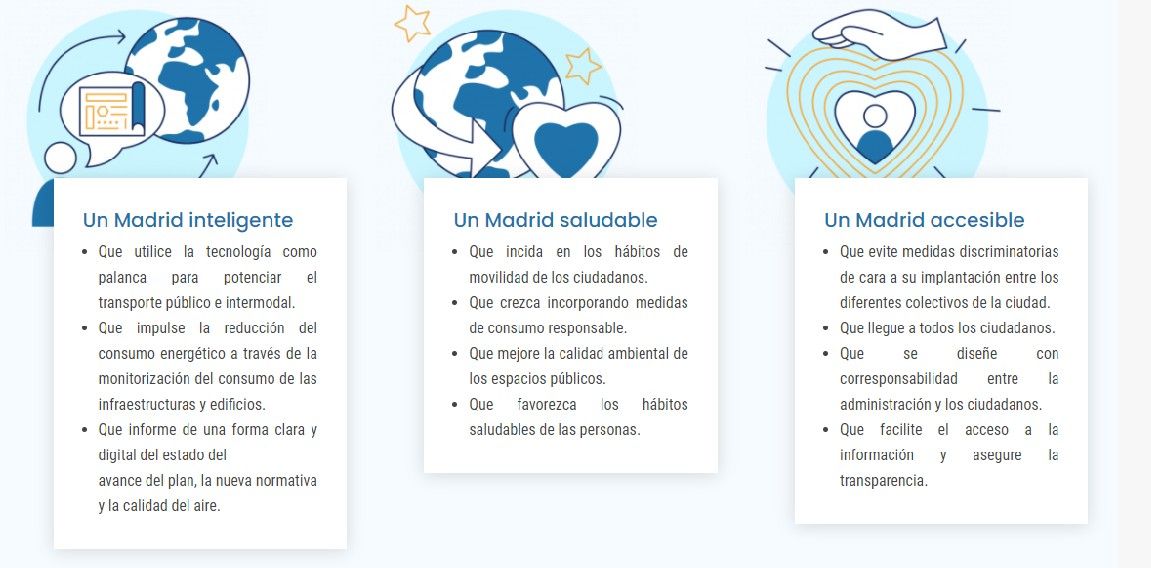 Un Madrid inteligente

- Que utilice la tecnología como palanca para potenciar el transporte público e intermodal.
- Que impulse la reducción del consumo energético a través de la monitorización del consumo de las infraestructuras y edificios.
- Que informe de una forma clara y digital del estado del avance del plan, la nueva normativa y la calidad del aire.

Un Madrid saludable

- Que incida en los hábitos de movilidad de los ciudadanos.
- Que crezca incorporando medidas de consumo responsable.
- Que mejore la calidad ambiental de los espacios públicos.
- Que favorezca los hábitos saludables de las personas.

Un Madrid accesible

- Que evite medidas discriminatorias de cara a su implantación entre los diferentes colectivos de la ciudad.
- Que llegue a todos los ciudadanos.
- Que se diseñe con corresponsabilidad entre la administración y los ciudadanos.
- Que facilite el acceso a la información y asegure la transparencia.